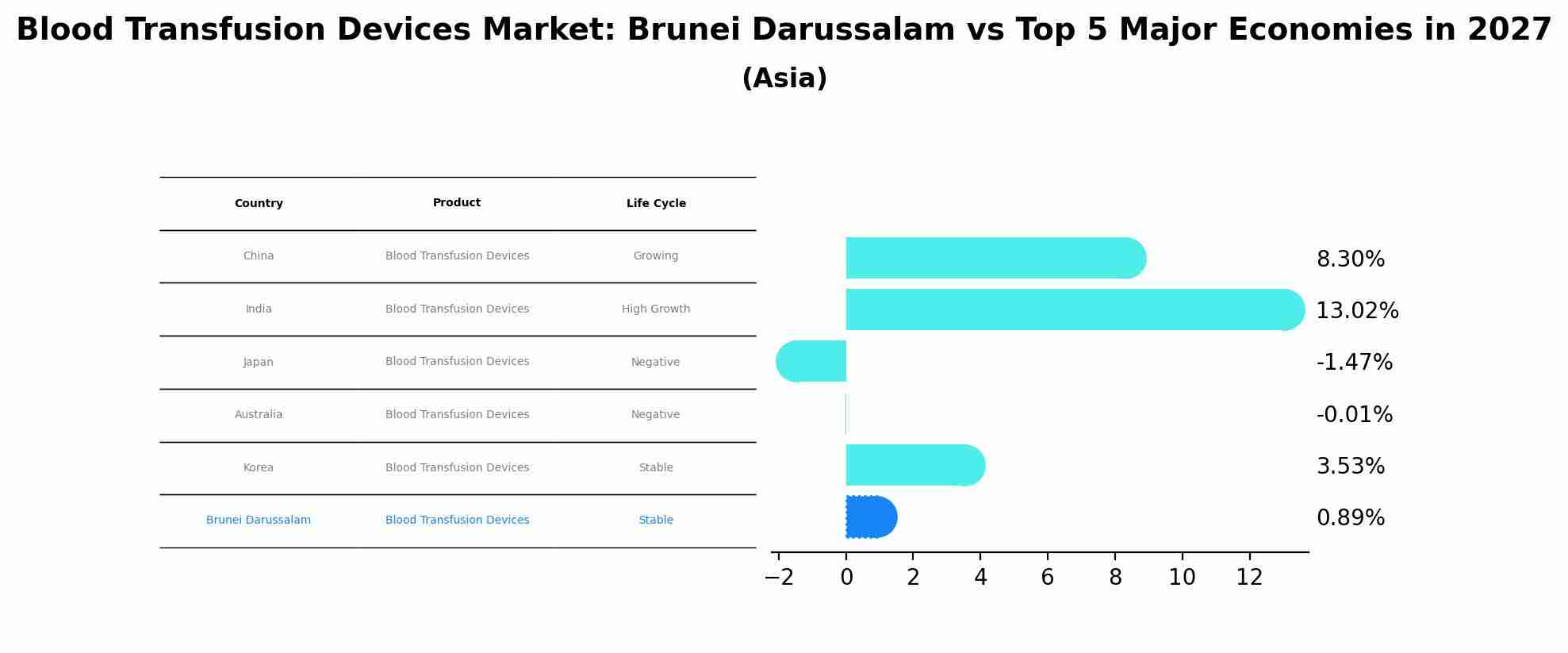 Blood Transfusion Devices Market: Brunei Darussalam vs Top 5 Major Economies in 2027
(Asia)

| Country | Product | Life Cycle |
|---|---|---|
| China | Blood Transfusion Devices | Growing |
| India | Blood Transfusion Devices | High Growth |
| Japan | Blood Transfusion Devices | Negative |
| Australia | Blood Transfusion Devices | Negative |
| Korea | Blood Transfusion Devices | Stable |
| Brunei Darussalam | Blood Transfusion Devices | Stable |

8.30%
13.02%
-1.47%
-0.01%
3.53%
0.89%

−2 0 2 4 6 8 10 12